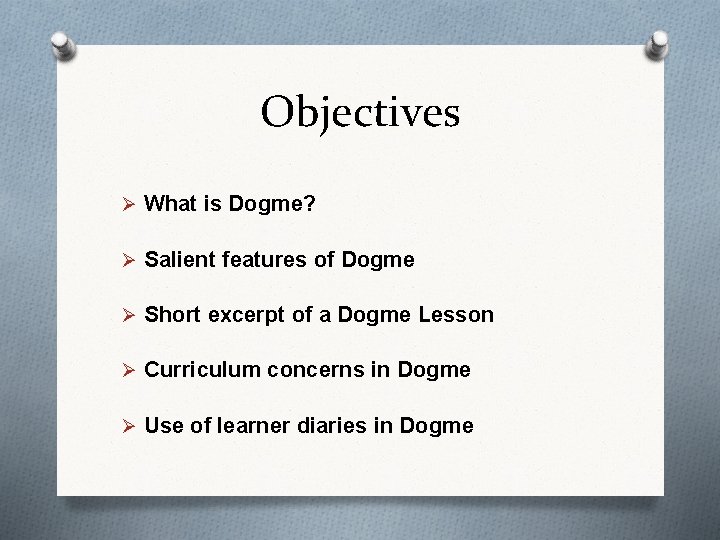 Objectives

➢ What is Dogme?

➢ Salient features of Dogme

➢ Short excerpt of a Dogme Lesson

➢ Curriculum concerns in Dogme

➢ Use of learner diaries in Dogme